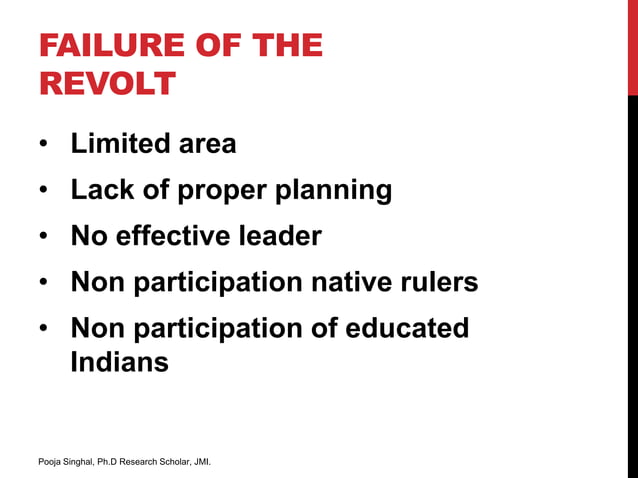 FAILURE OF THE REVOLT

• Limited area
• Lack of proper planning
• No effective leader
• Non participation native rulers
• Non participation of educated Indians

Pooja Singhal, Ph.D Research Scholar, JMI.